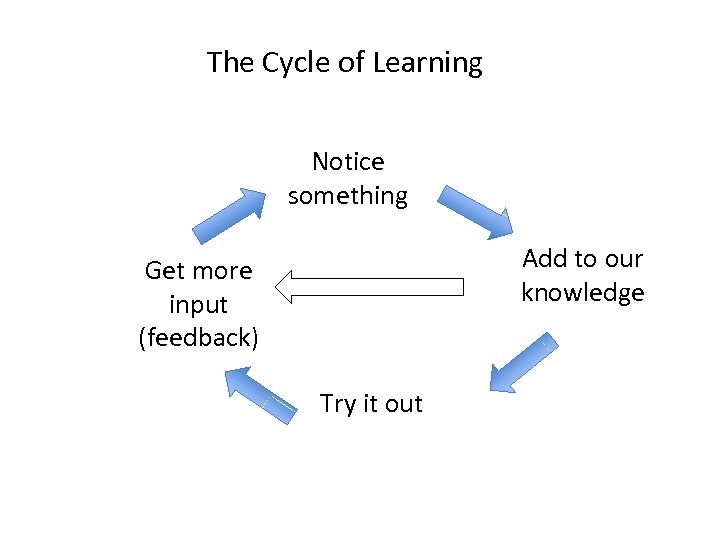 The Cycle of Learning

Notice something

Add to our knowledge

Try it out

Get more input (feedback)